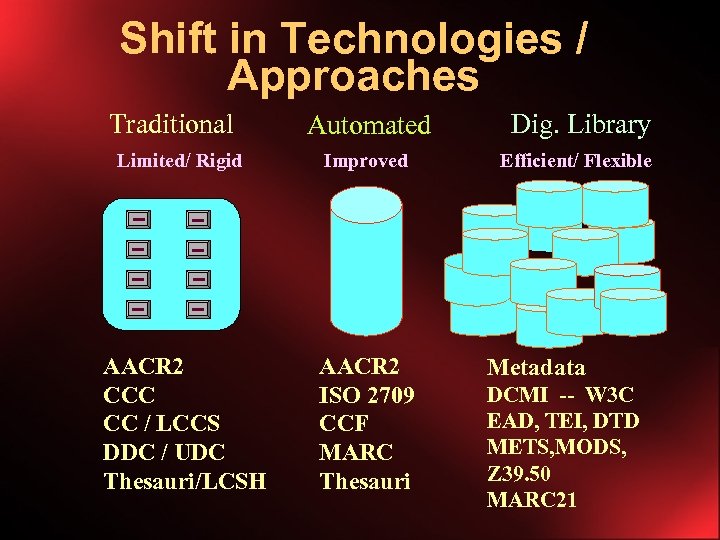 Shift in Technologies / Approaches

Traditional

Limited/ Rigid

AACR2
CCC
CC / LCCS
DDC / UDC
Thesauri/LCSH

Automated

Improved

AACR2
ISO 2709
CCF
MARC
Thesauri

Dig. Library

Efficient/ Flexible

Metadata
DCMI -- W3C
EAD, TEI, DTD
METS,MODS,
Z39.50
MARC21